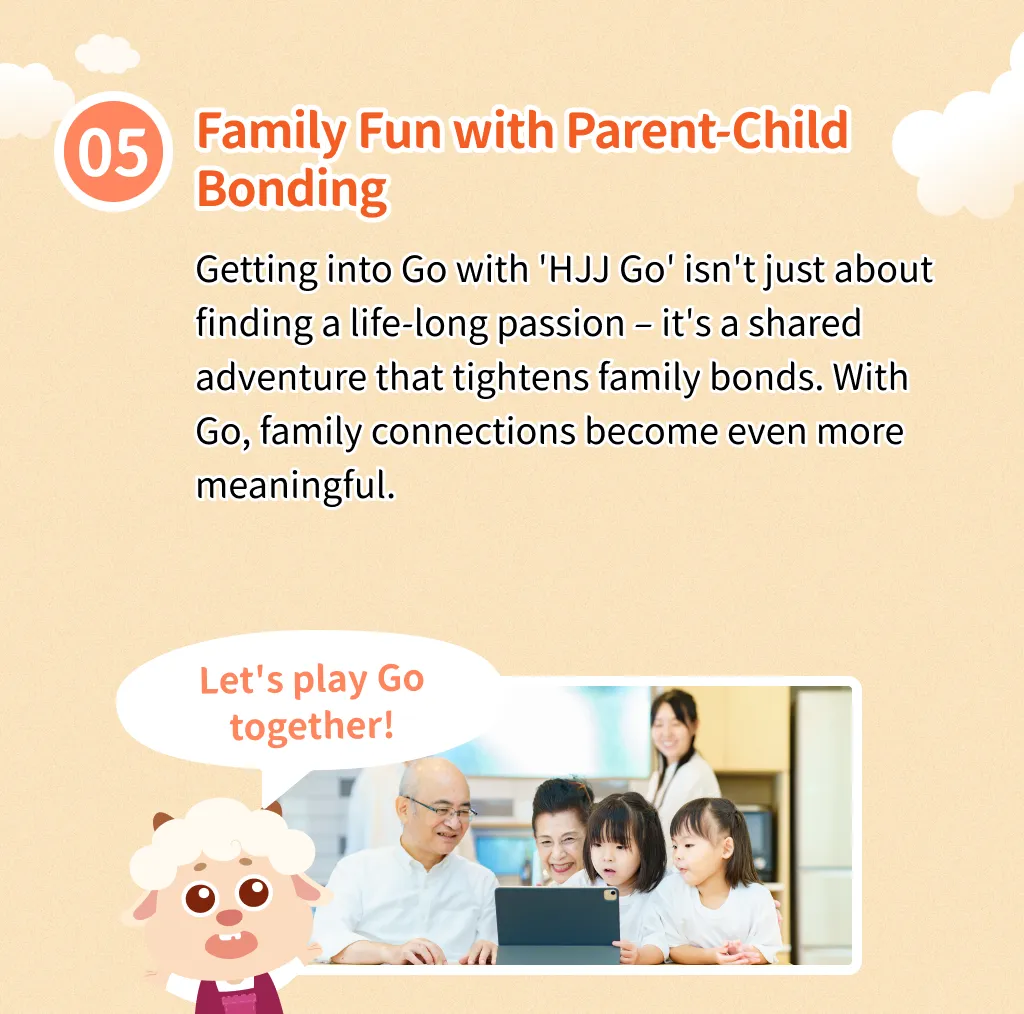 05

Family Fun with Parent-Child Bonding

Getting into Go with 'HJJ Go' isn't just about finding a life-long passion – it's a shared adventure that tightens family bonds. With Go, family connections become even more meaningful.

Let's play Go together!